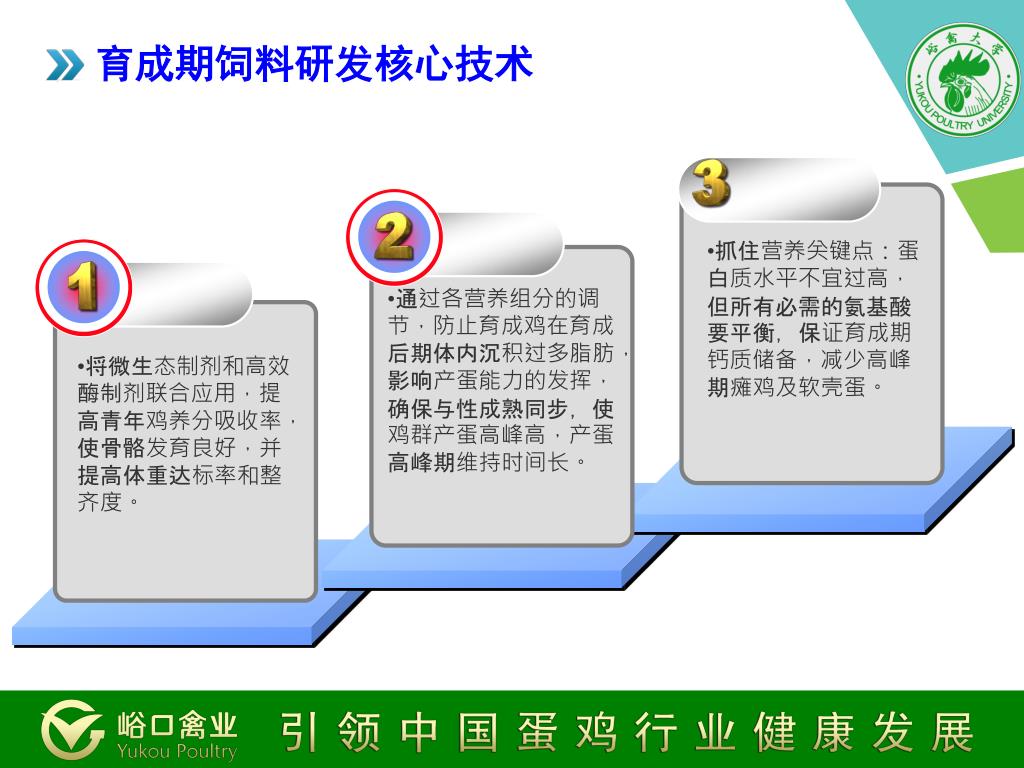 育成期饲料研发核心技术

峪禽大学
YUKOU POULTRY UNIVERSITY

1

•将微生态制剂和高效酶制剂联合应用，提高青年鸡养分吸收率，使骨骼发育良好，并提高体重达标率和整齐度。

2

•通过各营养组分的调节，防止育成鸡在育成后期体内沉积过多脂肪，影响产蛋能力的发挥，确保与性成熟同步，使鸡群产蛋高峰高，产蛋高峰期维持时间长。

3

•抓住营养关键点：蛋白质水平不宜过高，但所有必需的氨基酸要平衡，保证育成期钙质储备，减少高峰期瘫鸡及软壳蛋。

峪口禽业
Yukou Poultry

引领中国蛋鸡行业健康发展